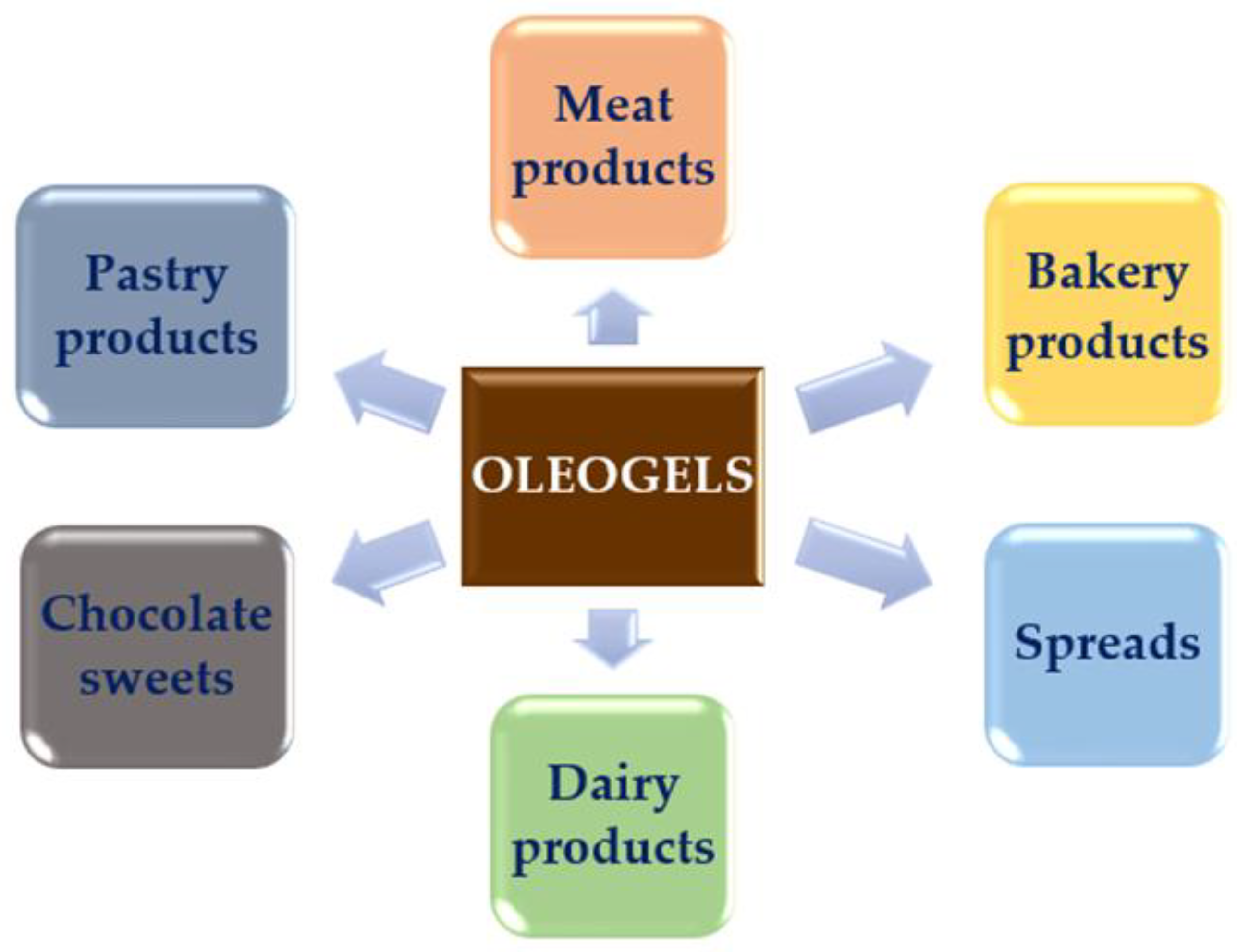 Meat products

Pastry products

Bakery products

OLEOGELS

Chocolate sweets

Spreads

Dairy products